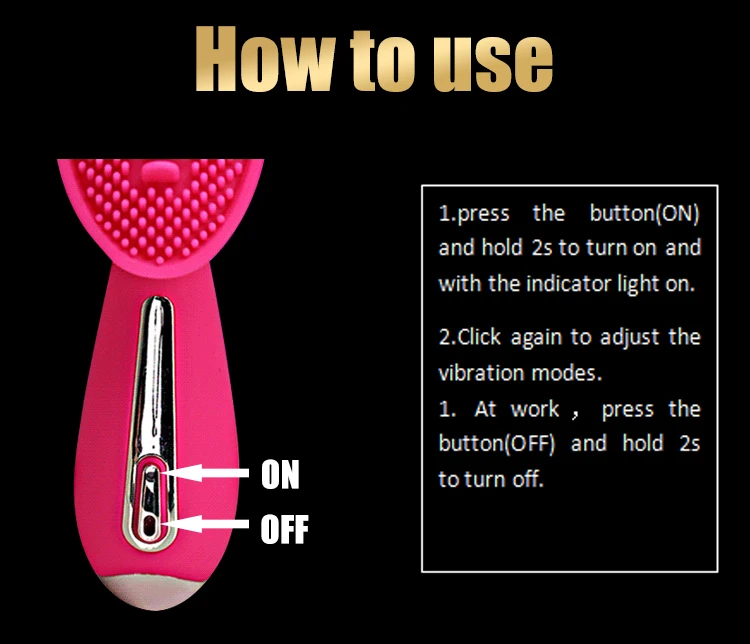 How to use

ON

OFF

1.press the button(ON) and hold 2s to turn on and with the indicator light on.

2.Click again to adjust the vibration modes.

1. At work , press the button(OFF) and hold 2s to turn off.